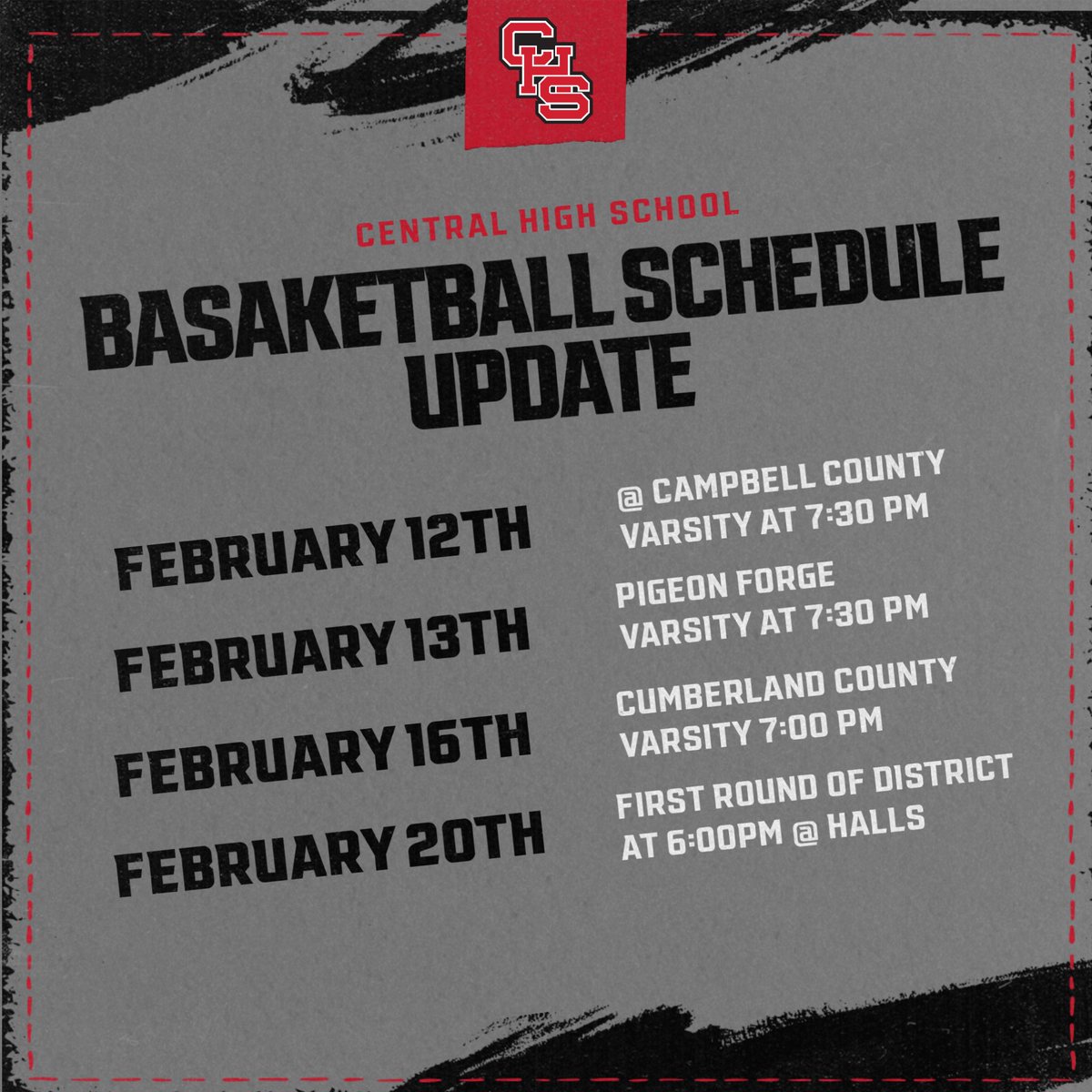 CHS

CENTRAL HIGH SCHOOL

BASAKETBALL SCHEDULE UPDATE

FEBRUARY 12TH
@ CAMPBELL COUNTY VARSITY AT 7:30 PM

FEBRUARY 13TH
PIGEON FORGE VARSITY AT 7:30 PM

FEBRUARY 16TH
CUMBERLAND COUNTY VARSITY 7:00 PM

FEBRUARY 20TH
FIRST ROUND OF DISTRICT AT 6:00PM @ HALLS